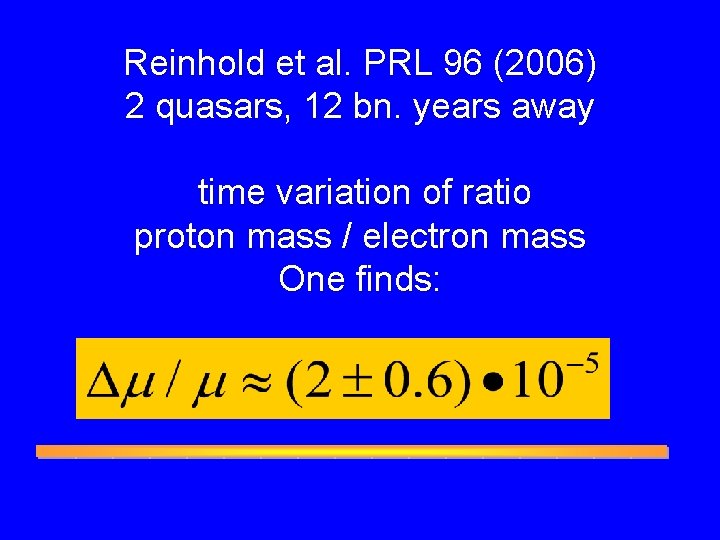 Reinhold et al. PRL 96 (2006)
2 quasars, 12 bn. years away

time variation of ratio
proton mass / electron mass
One finds:

$\Delta\mu / \mu \approx (2 \pm 0.6) \bullet 10^{-5}$